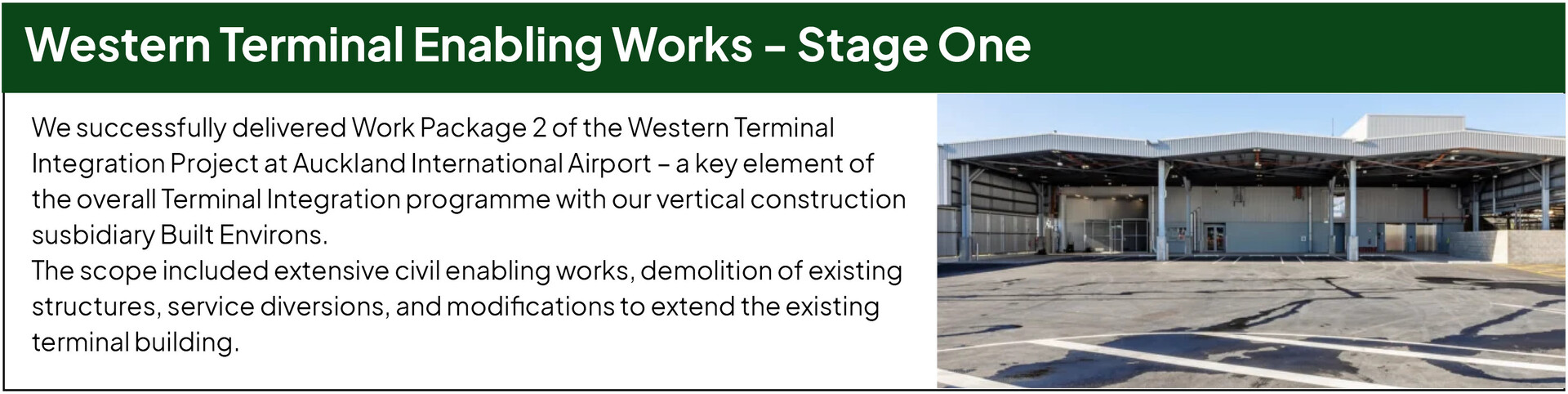 Western Terminal Enabling Works – Stage One

We successfully delivered Work Package 2 of the Western Terminal Integration Project at Auckland International Airport – a key element of the overall Terminal Integration programme with our vertical construction susbidiary Built Environs.
The scope included extensive civil enabling works, demolition of existing structures, service diversions, and modifications to extend the existing terminal building.